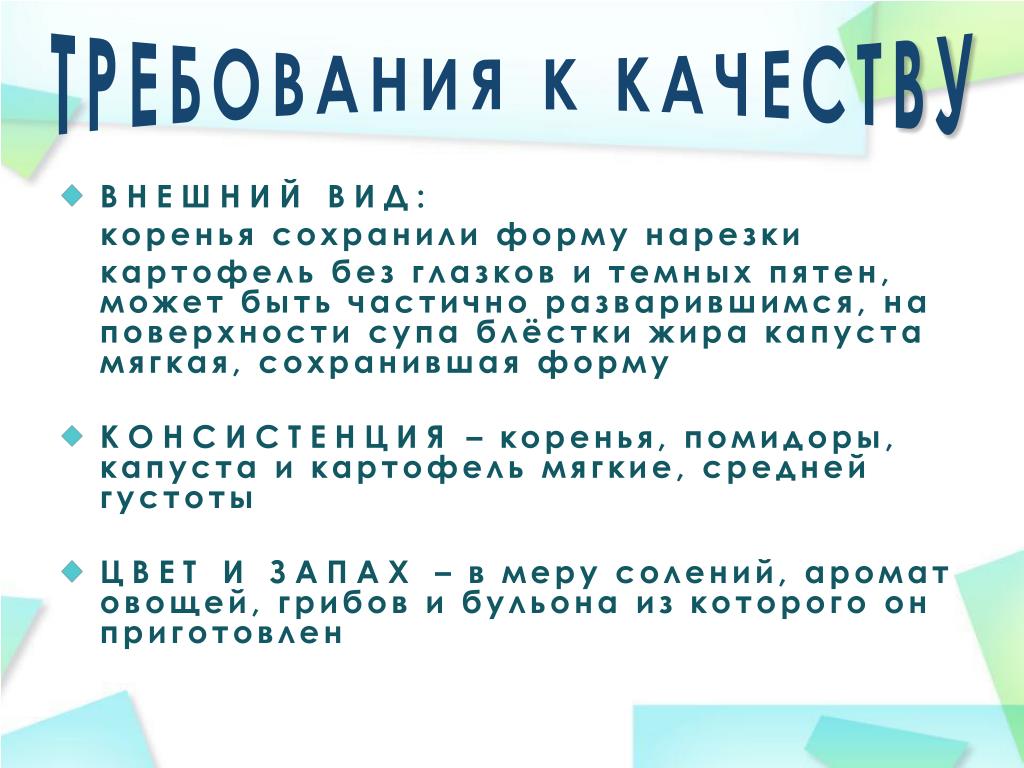 ТРЕБОВАНИЯ К КАЧЕСТВУ

ВНЕШНИЙ ВИД:
коренья сохранили форму нарезки
картофель без глазков и темных пятен, может быть частично разварившимся, на поверхности супа блёстки жира капуста мягкая, сохранившая форму

КОНСИСТЕНЦИЯ – коренья, помидоры, капуста и картофель мягкие, средней густоты

ЦВЕТ И ЗАПАХ – в меру солений, аромат овощей, грибов и бульона из которого он приготовлен